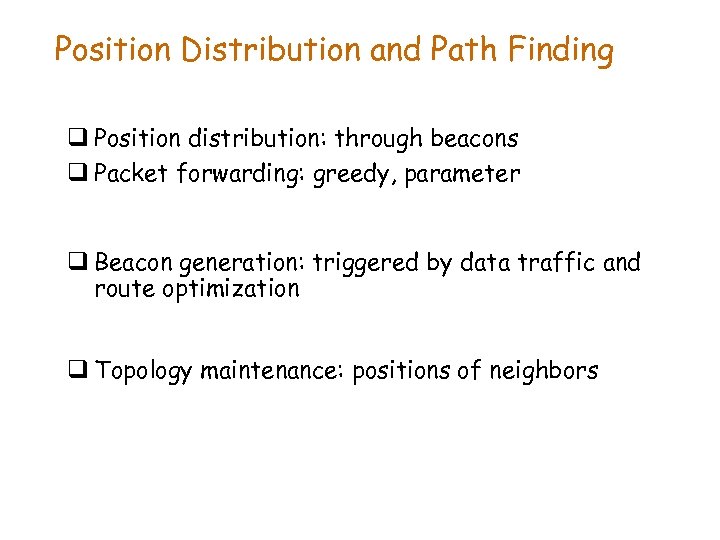 Position Distribution and Path Finding

❑ Position distribution: through beacons
❑ Packet forwarding: greedy, parameter

❑ Beacon generation: triggered by data traffic and route optimization

❑ Topology maintenance: positions of neighbors